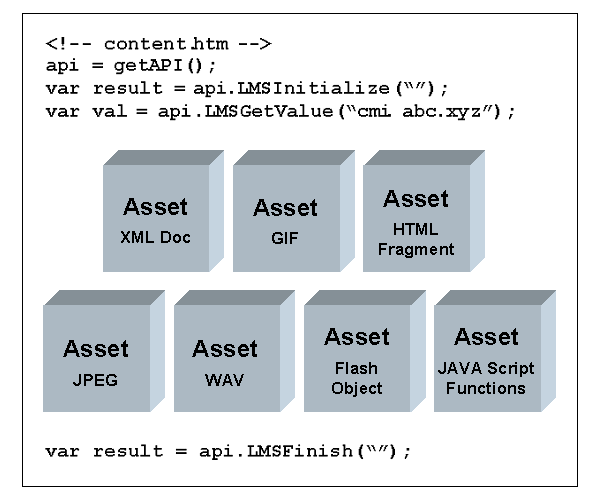 <!-- content.htm -->
api = getAPI();
var result = api.LMSInitialize("");
var val = api.LMSGetValue("cmi abc.xyz");

Asset
XML Doc

Asset
GIF

Asset
HTML Fragment

Asset
JPEG

Asset
WAV

Asset
Flash Object

Asset
JAVA Script Functions

var result = api.LMSFinish("");